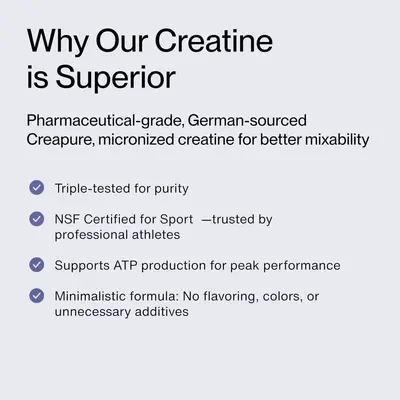 Why Our Creatine is Superior

Pharmaceutical-grade, German-sourced Creapure, micronized creatine for better mixability

✓ Triple-tested for purity

✓ NSF Certified for Sport —trusted by professional athletes

✓ Supports ATP production for peak performance

✓ Minimalistic formula: No flavoring, colors, or unnecessary additives